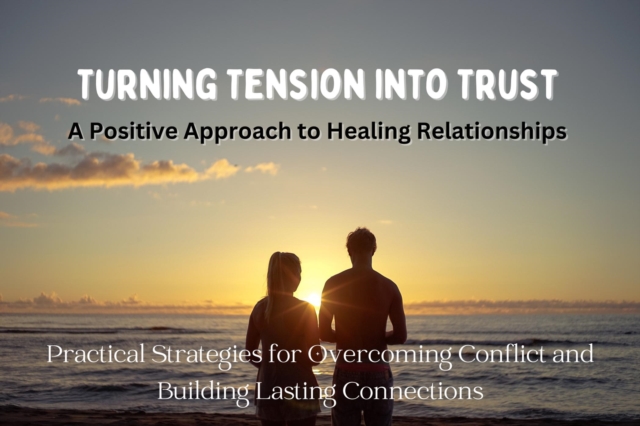 TURNING TENSION INTO TRUST

A Positive Approach to Healing Relationships

Practical Strategies for Overcoming Conflict and Building Lasting Connections